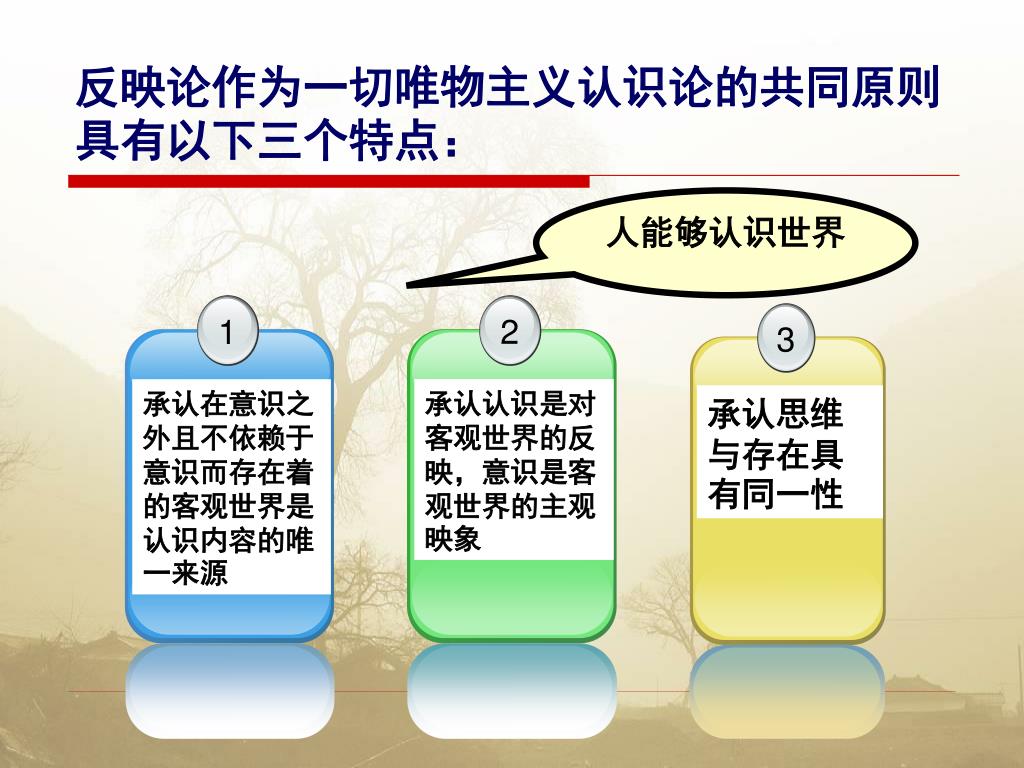 反映论作为一切唯物主义认识论的共同原则具有以下三个特点：

人能够认识世界

1

承认在意识之外且不依赖于意识而存在着的客观世界是认识内容的唯一来源

2

承认认识是对客观世界的反映，意识是客观世界的主观映象

3

承认思维与存在具有同一性